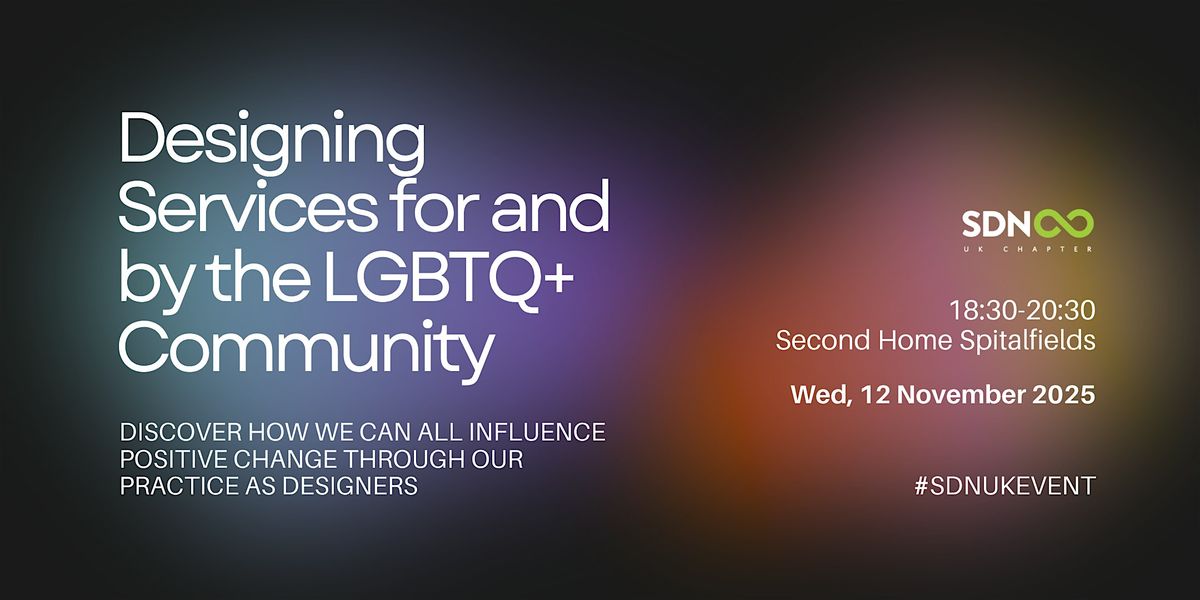 Designing Services for and by the LGBTQ+ Community

DISCOVER HOW WE CAN ALL INFLUENCE POSITIVE CHANGE THROUGH OUR PRACTICE AS DESIGNERS

SDN
UK CHAPTER

18:30-20:30
Second Home Spitalfields

Wed, 12 November 2025

#SDNUKEVENT